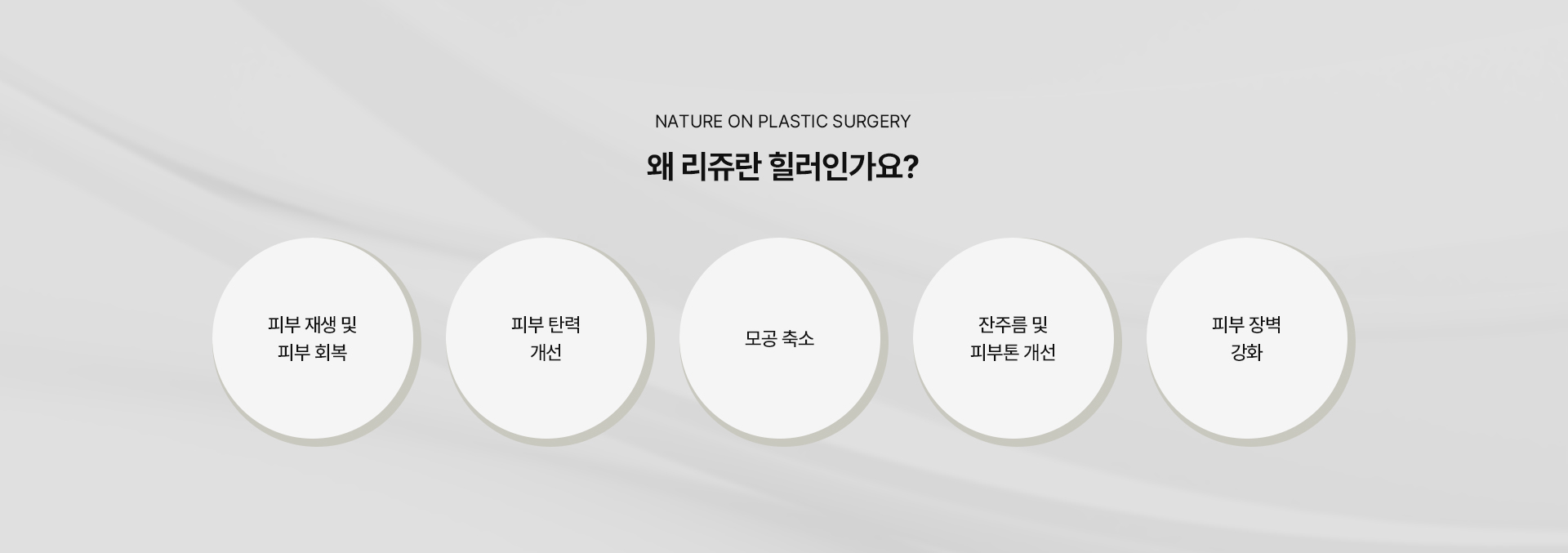 NATURE ON PLASTIC SURGERY

왜 리쥬란 힐러인가요?

피부 재생 및 피부 회복

피부 탄력 개선

모공 축소

잔주름 및 피부톤 개선

피부 장벽 강화